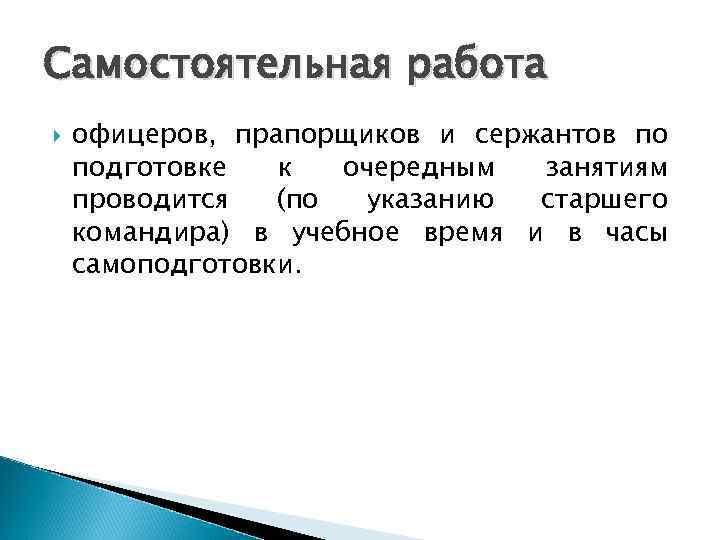 Самостоятельная работа

офицеров, прапорщиков и сержантов по подготовке к очередным занятиям проводится (по указанию старшего командира) в учебное время и в часы самоподготовки.